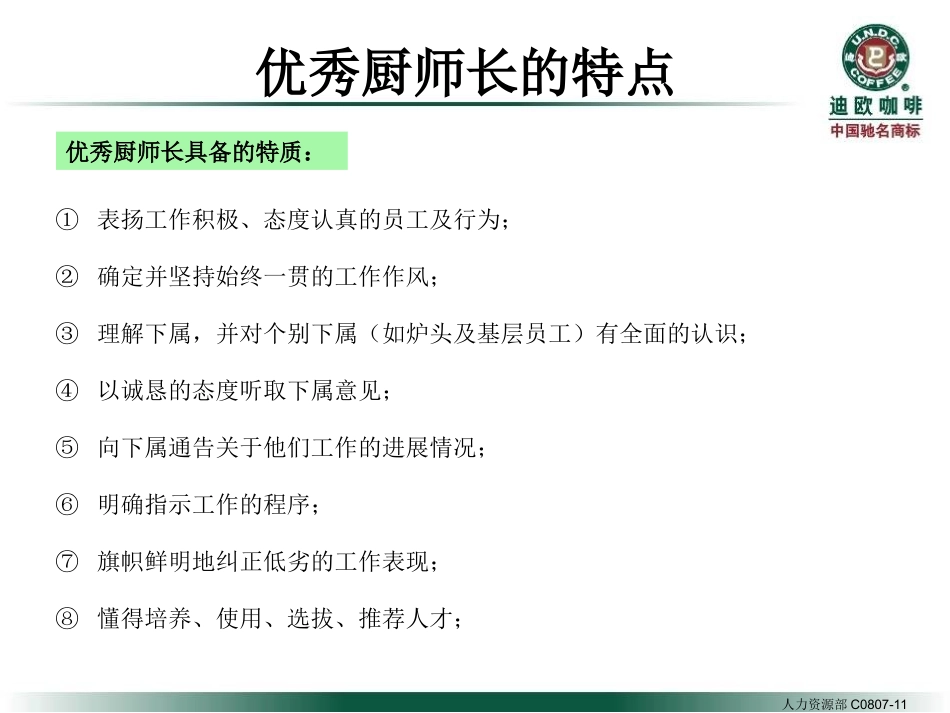 优秀厨师长的特点

U.N.D.C COFFEE
迪欧咖啡
中国驰名商标

优秀厨师长具备的特质：

① 表扬工作积极、态度认真的员工及行为；

② 确定并坚持始终一贯的工作作风；

③ 理解下属，并对个别下属（如炉头及基层员工）有全面的认识；

④ 以诚恳的态度听取下属意见；

⑤ 向下属通告关于他们工作的进展情况；

⑥ 明确指示工作的程序；

⑦ 旗帜鲜明地纠正低劣的工作表现；

⑧ 懂得培养、使用、选拔、推荐人才；

人力资源部 C0807-11